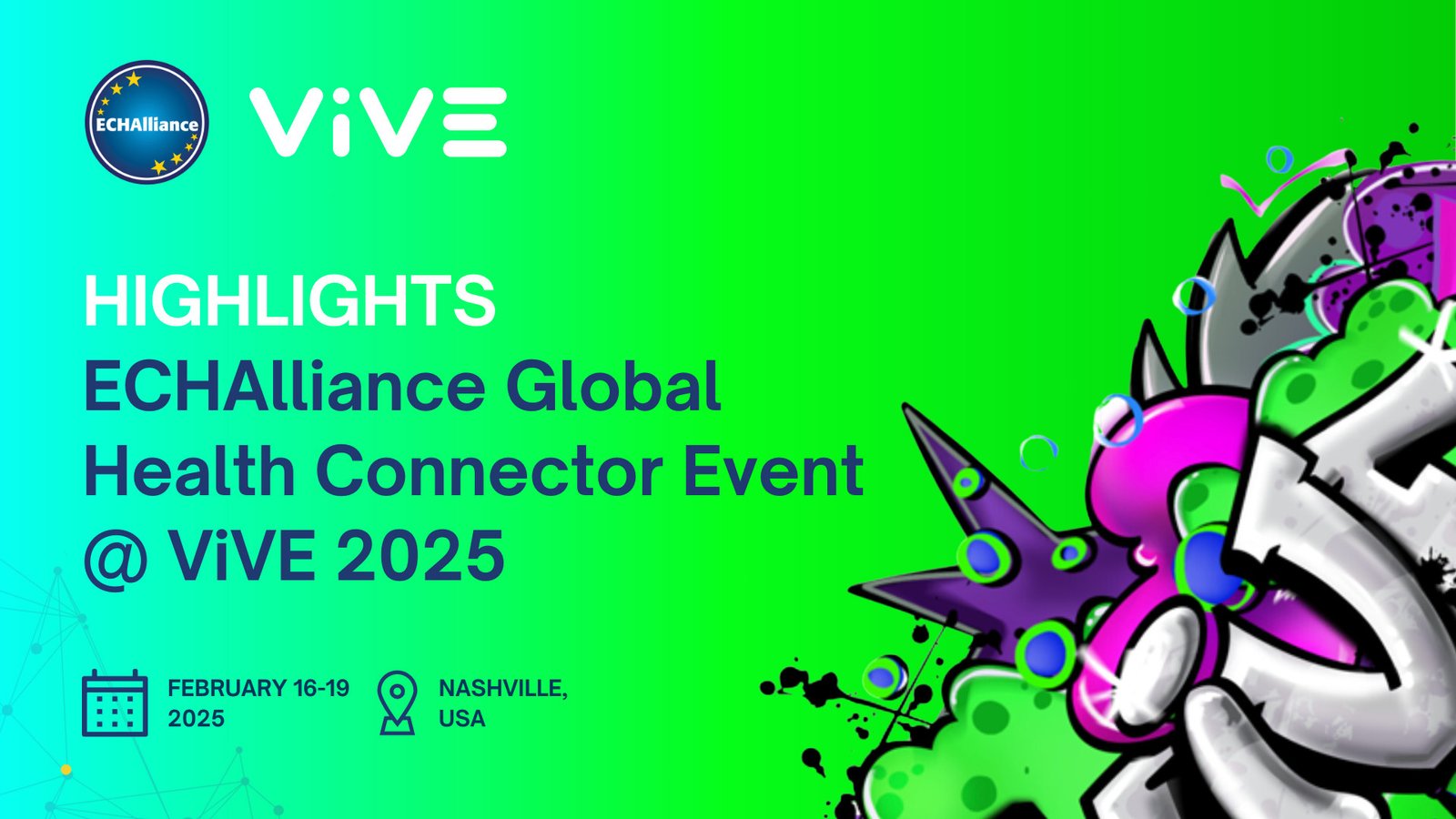 ECHAlliance

ViVE

HIGHLIGHTS
ECHAlliance Global Health Connector Event @ ViVE 2025

FEBRUARY 16-19 2025

NASHVILLE, USA